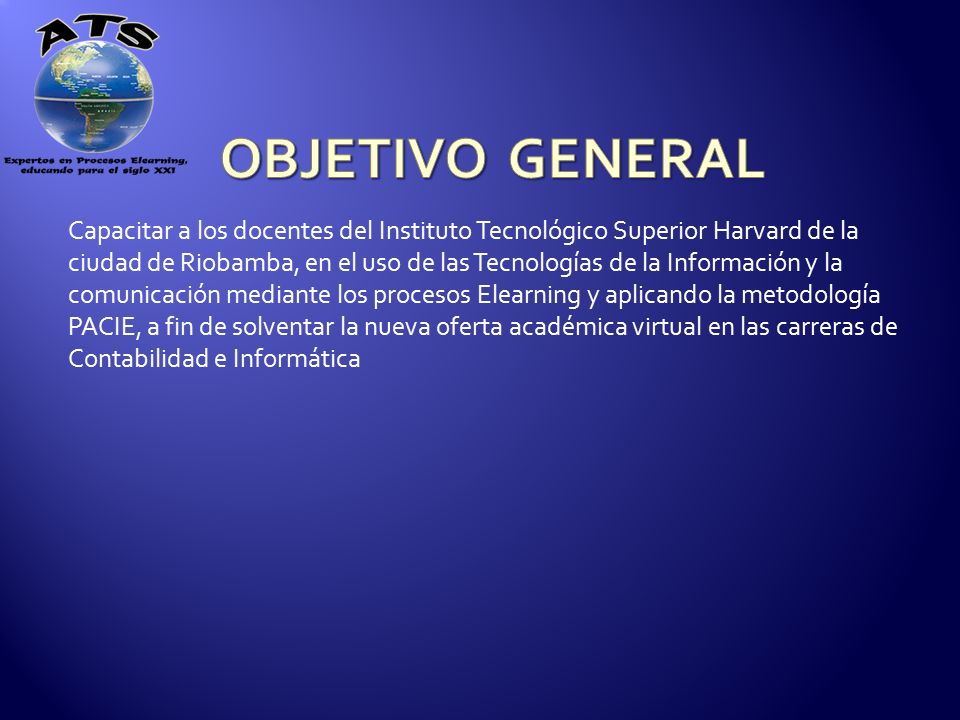 ATS

Expertos en Procesos Elearning, educando para el siglo XXI

OBJETIVO GENERAL

Capacitar a los docentes del Instituto Tecnológico Superior Harvard de la ciudad de Riobamba, en el uso de las Tecnologías de la Información y la comunicación mediante los procesos Elearning y aplicando la metodología PACIE, a fin de solventar la nueva oferta académica virtual en las carreras de Contabilidad e Informática